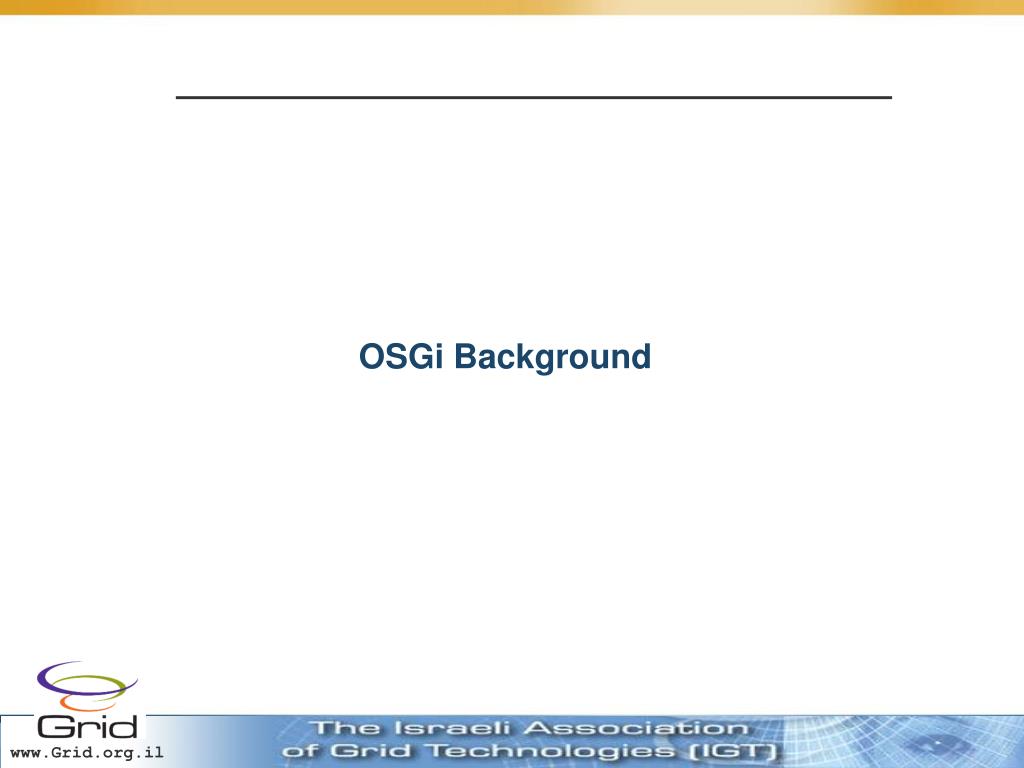 OSGi Background

Grid

www.Grid.org.il

The Israeli Association of Grid Technologies (IGT)